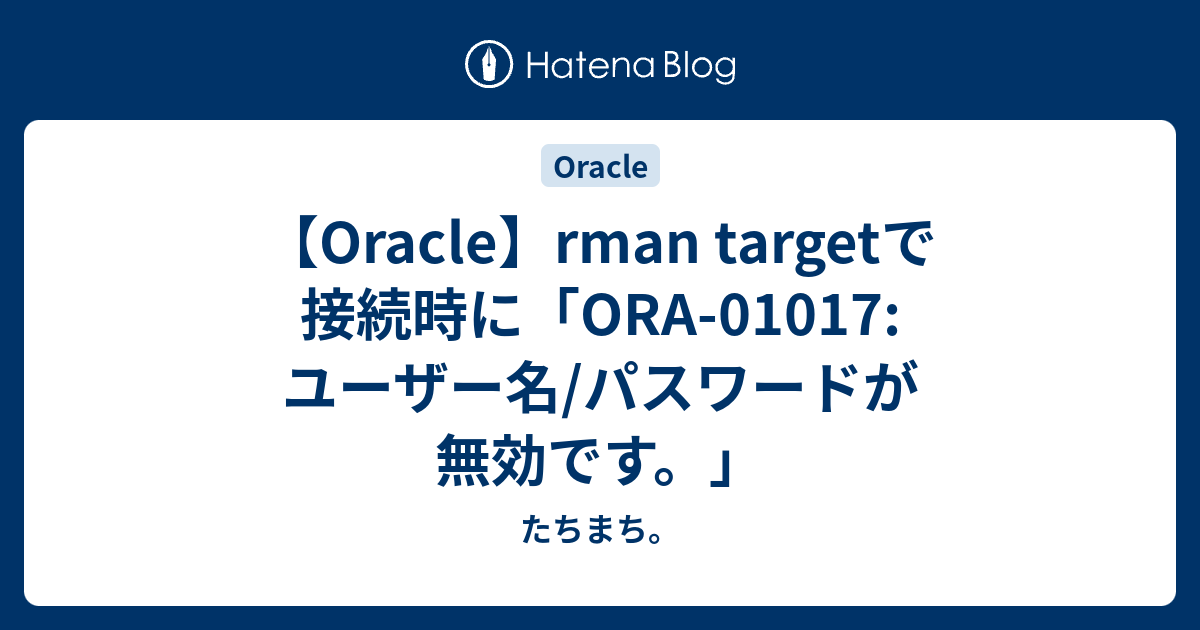 Hatena Blog

Oracle

【Oracle】rman targetで接続時に「ORA-01017: ユーザー名/パスワードが無効です。」

たちまち。